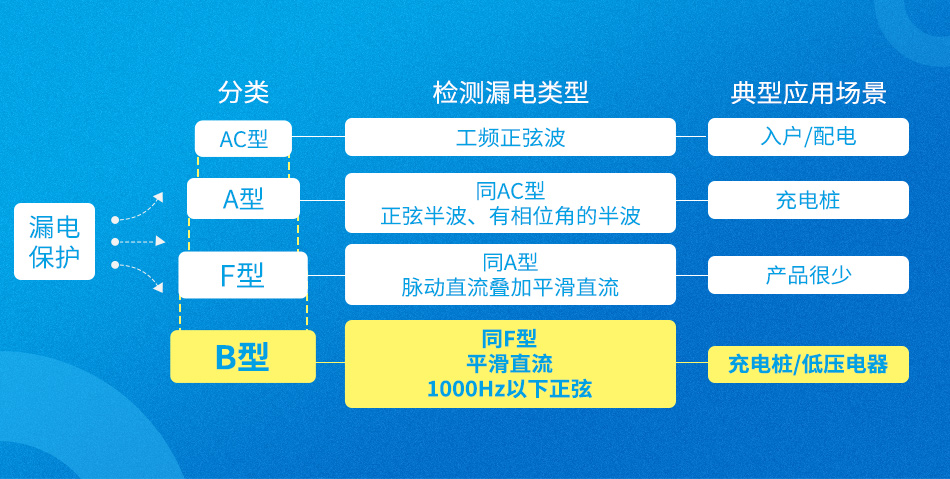 漏电保护

| 分类 | 检测漏电类型 | 典型应用场景 |
|---|---|---|
| AC型 | 工频正弦波 | 入户/配电 |
| A型 | 同AC型 正弦半波、有相位角的半波 | 充电桩 |
| F型 | 同A型 脉动直流叠加平滑直流 | 产品很少 |
| B型 | 同F型 平滑直流 1000Hz以下正弦 | 充电桩/低压电器 |